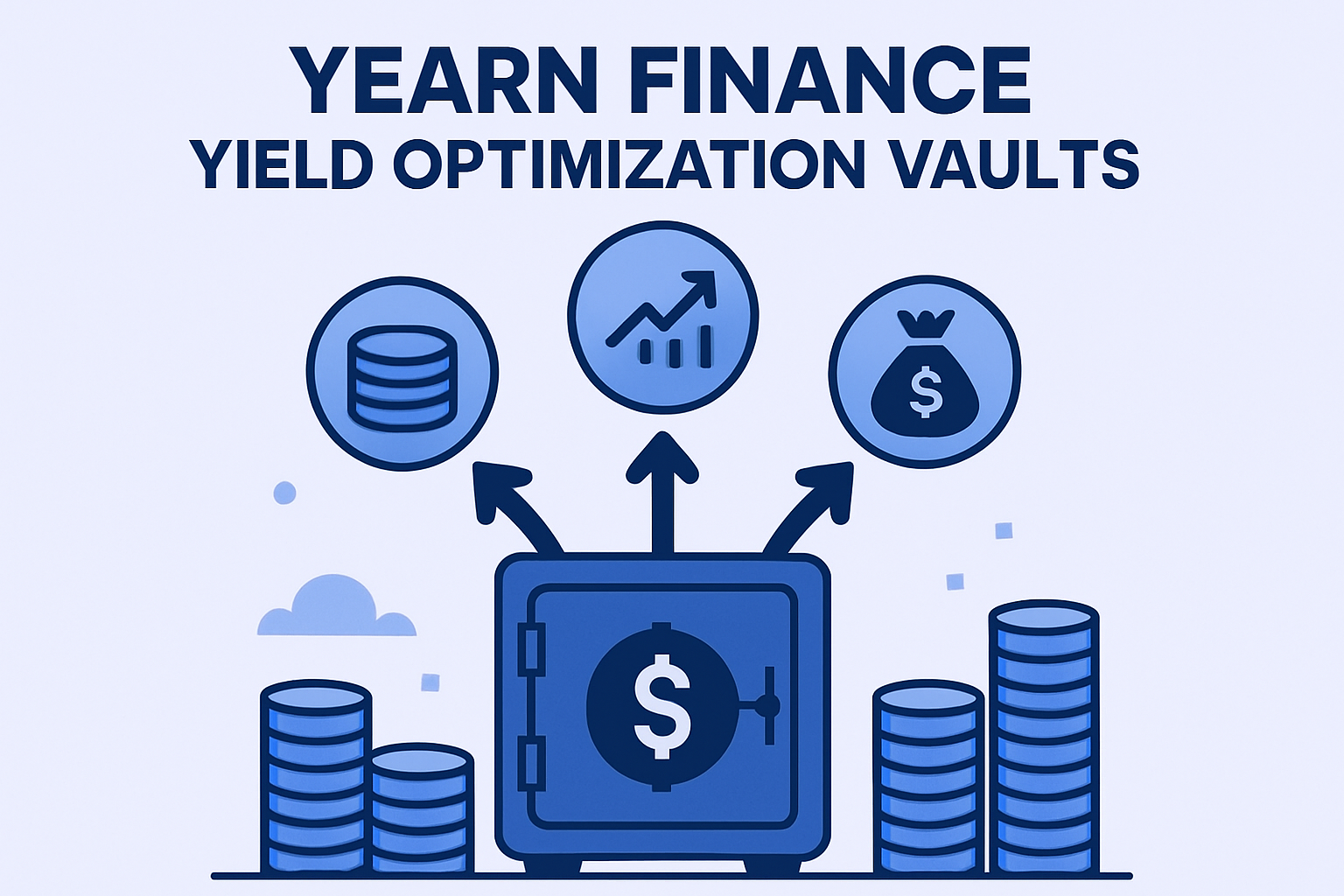 YEARN FINANCE
YIELD OPTIMIZATION VAULTS

$

$